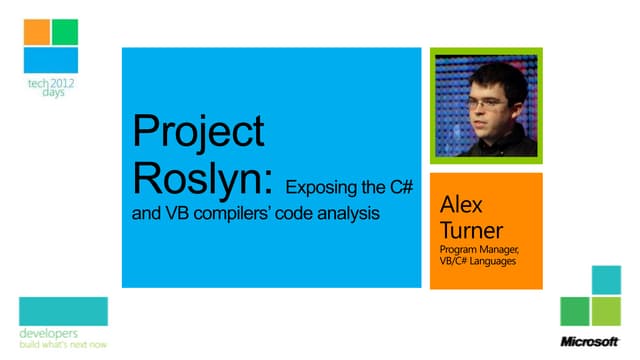 tech 2012 days

Project Roslyn: Exposing the C# and VB compilers' code analysis

Alex Turner
Program Manager, VB/C# Languages

developers
build what's next now

Microsoft